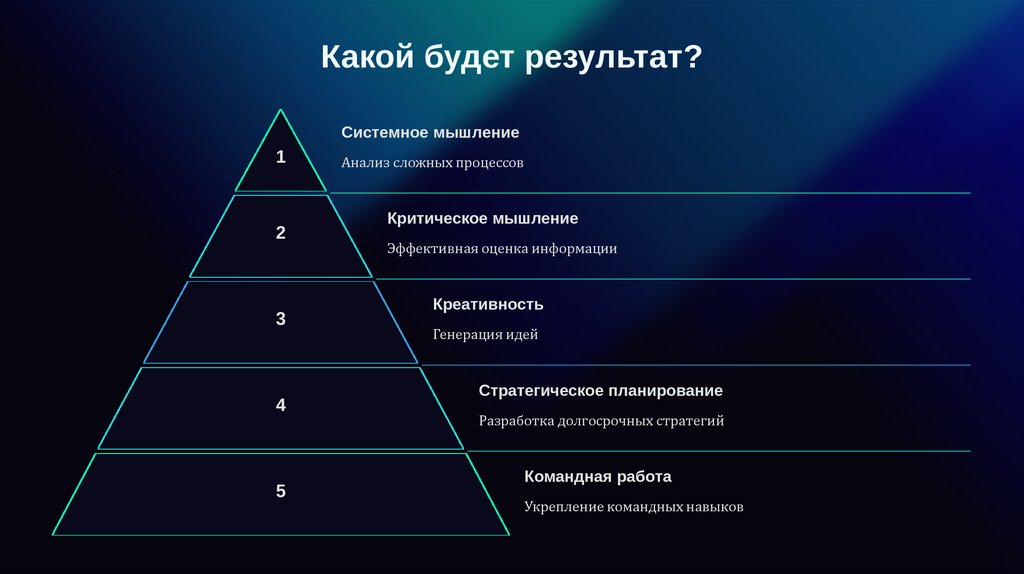 Какой будет результат?

1

Системное мышление

Анализ сложных процессов

2

Критическое мышление

Эффективная оценка информации

3

Креативность

Генерация идей

4

Стратегическое планирование

Разработка долгосрочных стратегий

5

Командная работа

Укрепление командных навыков